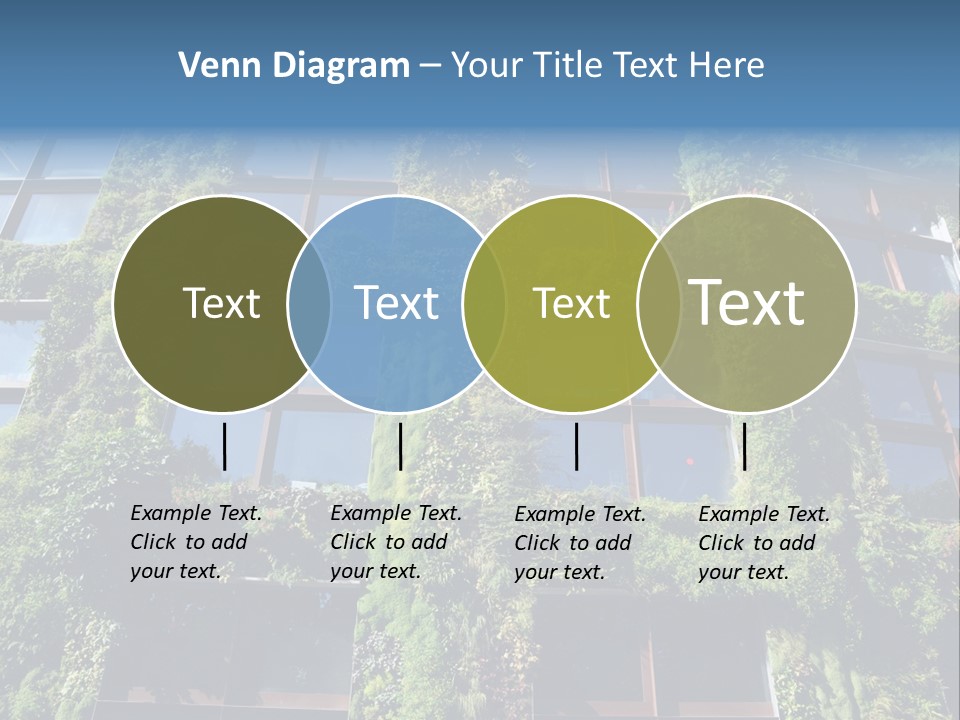 Venn Diagram – Your Title Text Here

Text

Text

Text

Text

Example Text. Click to add your text.

Example Text. Click to add your text.

Example Text. Click to add your text.

Example Text. Click to add your text.